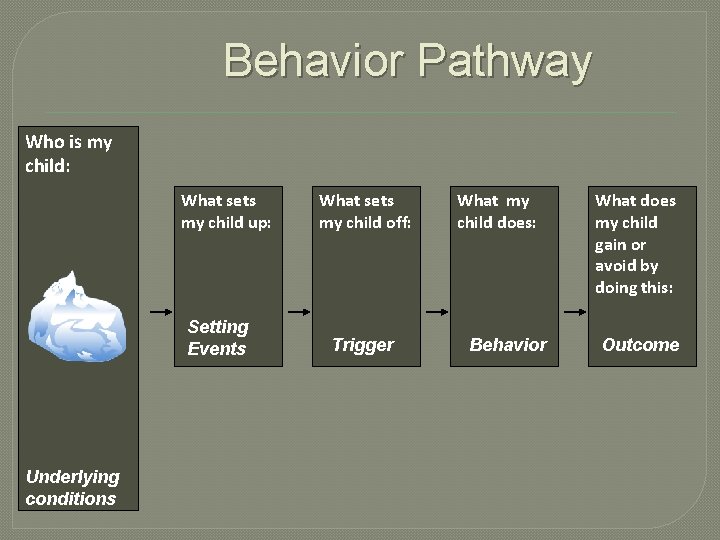 Behavior Pathway

Who is my child:

Underlying conditions

What sets my child up:

Setting Events

What sets my child off:

Trigger

What my child does:

Behavior

What does my child gain or avoid by doing this:

Outcome